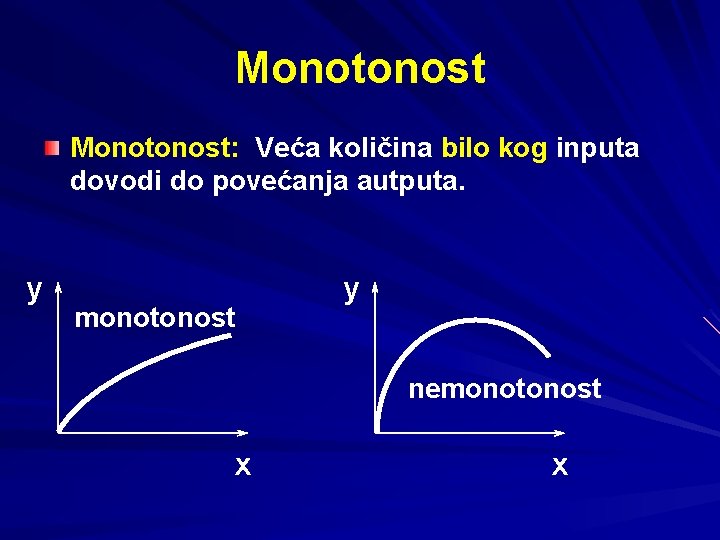 Monotonost

Monotonost: Veća količina bilo kog inputa dovodi do povećanja autputa.

y
monotonost
x

y
nemonotonost
x